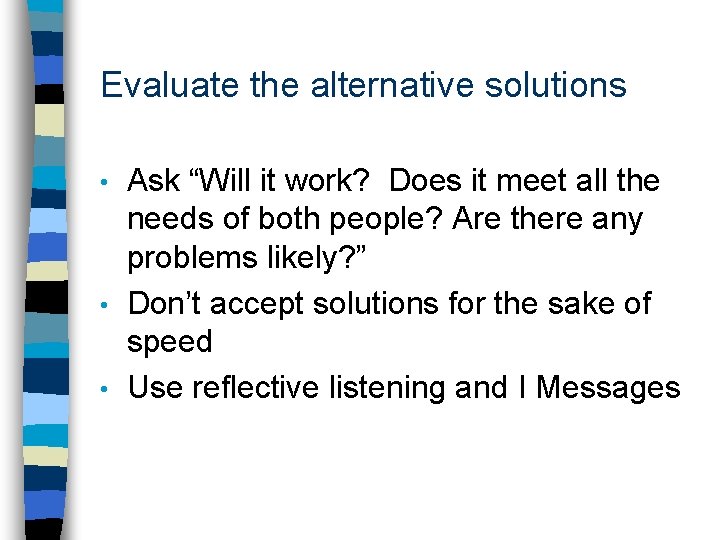 Evaluate the alternative solutions

• Ask “Will it work?  Does it meet all the needs of both people? Are there any problems likely?”
• Don’t accept solutions for the sake of speed
• Use reflective listening and I Messages